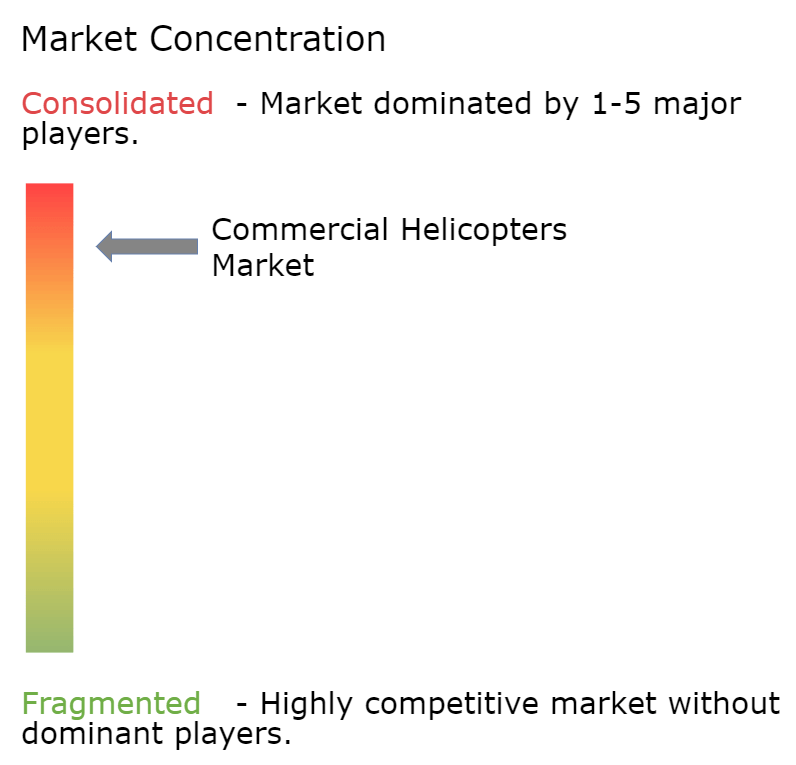 Market Concentration

Consolidated - Market dominated by 1-5 major players.

Commercial Helicopters Market

Fragmented - Highly competitive market without dominant players.